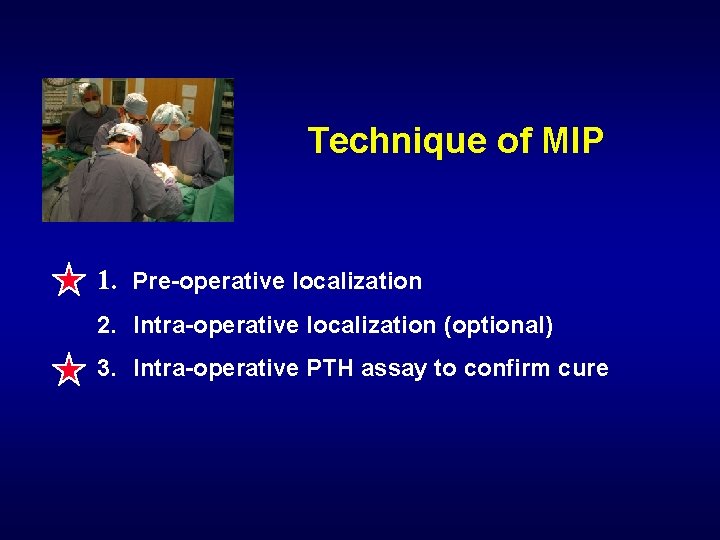 Technique of MIP

1. Pre-operative localization
2. Intra-operative localization (optional)
3. Intra-operative PTH assay to confirm cure